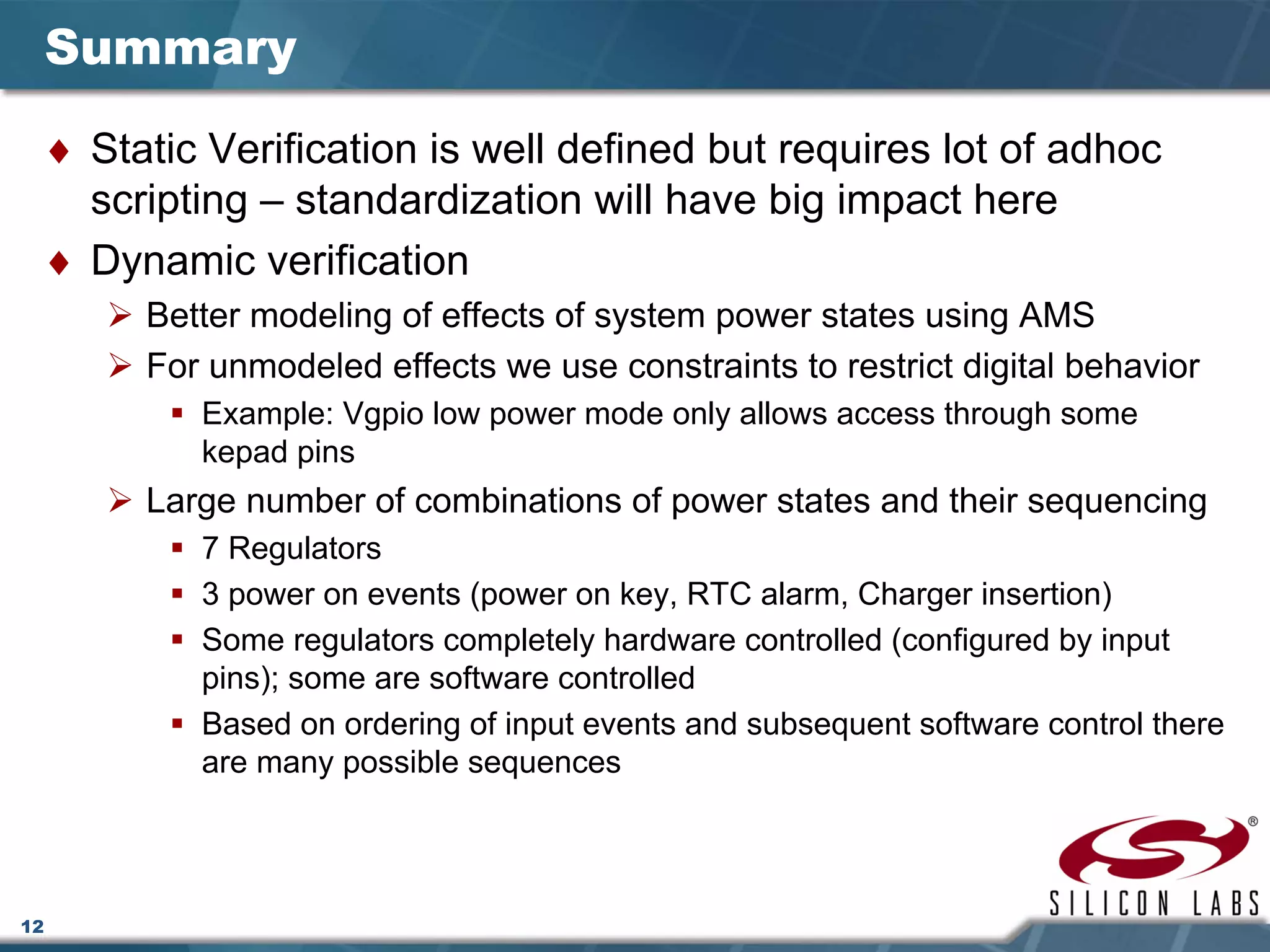 Summary

♦ Static Verification is well defined but requires lot of adhoc scripting – standardization will have big impact here

♦ Dynamic verification

➢ Better modeling of effects of system power states using AMS

➢ For unmodeled effects we use constraints to restrict digital behavior

▪ Example: Vgpio low power mode only allows access through some kepad pins

➢ Large number of combinations of power states and their sequencing

▪ 7 Regulators

▪ 3 power on events (power on key, RTC alarm, Charger insertion)

▪ Some regulators completely hardware controlled (configured by input pins); some are software controlled

▪ Based on ordering of input events and subsequent software control there are many possible sequences

®
SILICON LABS

12